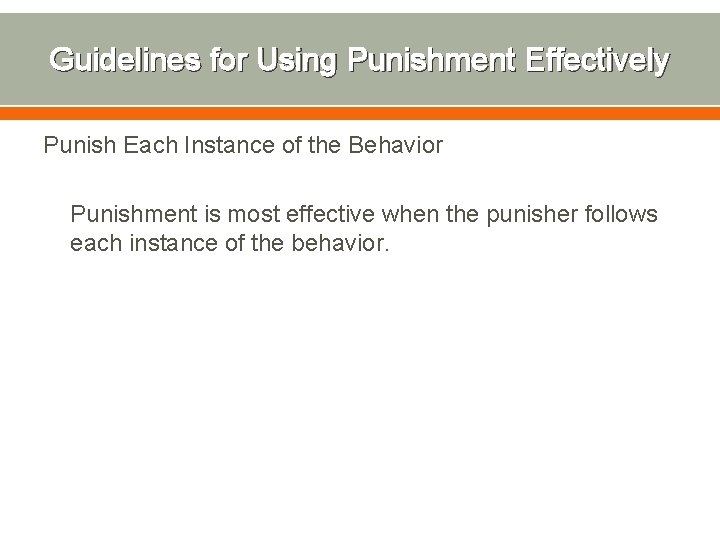 Guidelines for Using Punishment Effectively

Punish Each Instance of the Behavior

Punishment is most effective when the punisher follows each instance of the behavior.